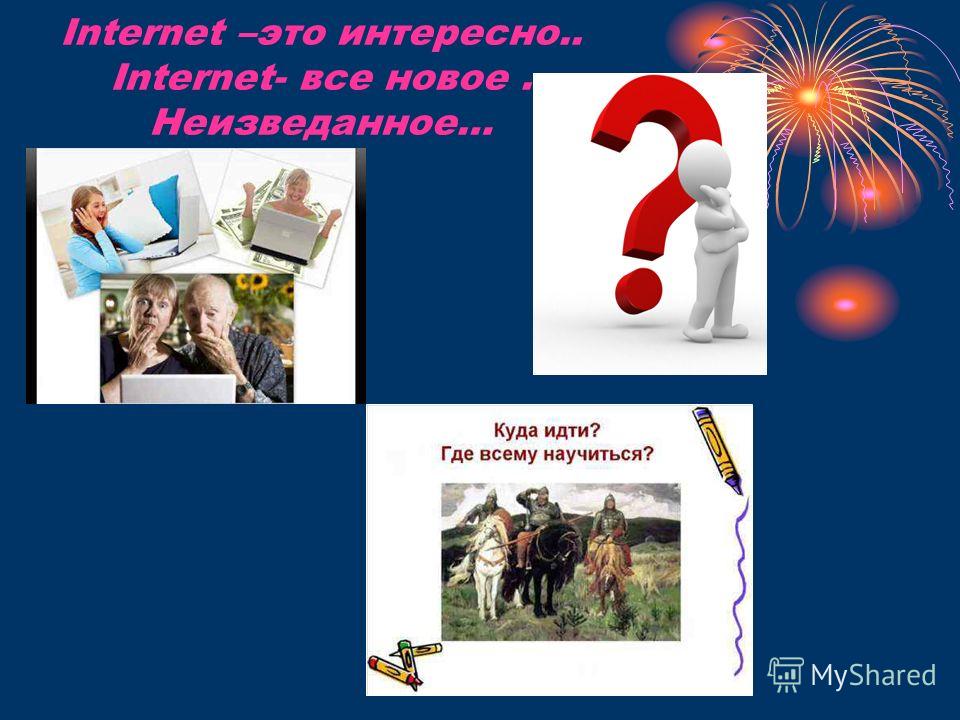 Internet –это интересно..
Internet- все новое .
Неизведанное…

Куда идти?
Где всему научиться?

MyShared